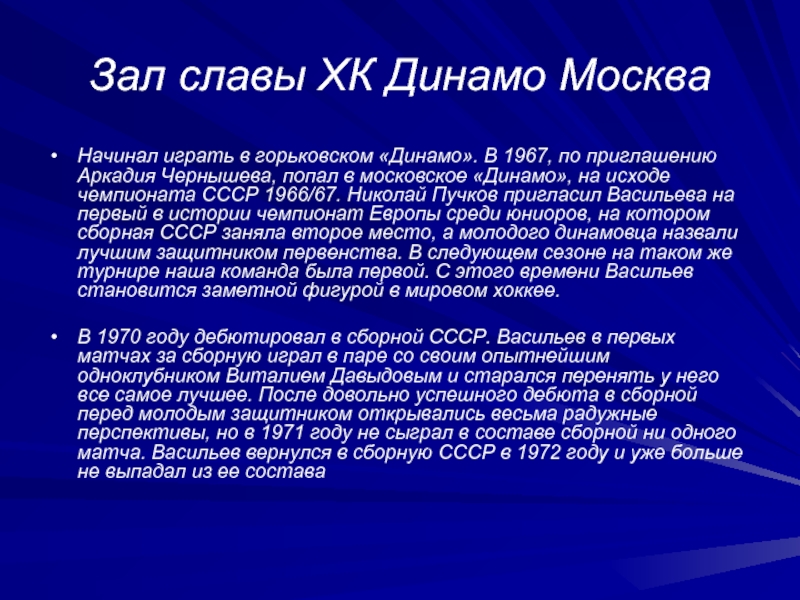 Зал славы ХК Динамо Москва

• Начинал играть в горьковском «Динамо». В 1967, по приглашению Аркадия Чернышева, попал в московское «Динамо», на исходе чемпионата СССР 1966/67. Николай Пучков пригласил Васильева на первый в истории чемпионат Европы среди юниоров, на котором сборная СССР заняла второе место, а молодого динамовца назвали лучшим защитником первенства. В следующем сезоне на таком же турнире наша команда была первой. С этого времени Васильев становится заметной фигурой в мировом хоккее.

• В 1970 году дебютировал в сборной СССР. Васильев в первых матчах за сборную играл в паре со своим опытнейшим одноклубником Виталием Давыдовым и старался перенять у него все самое лучшее. После довольно успешного дебюта в сборной перед молодым защитником открывались весьма радужные перспективы, но в 1971 году не сыграл в составе сборной ни одного матча. Васильев вернулся в сборную СССР в 1972 году и уже больше не выпадал из ее состава